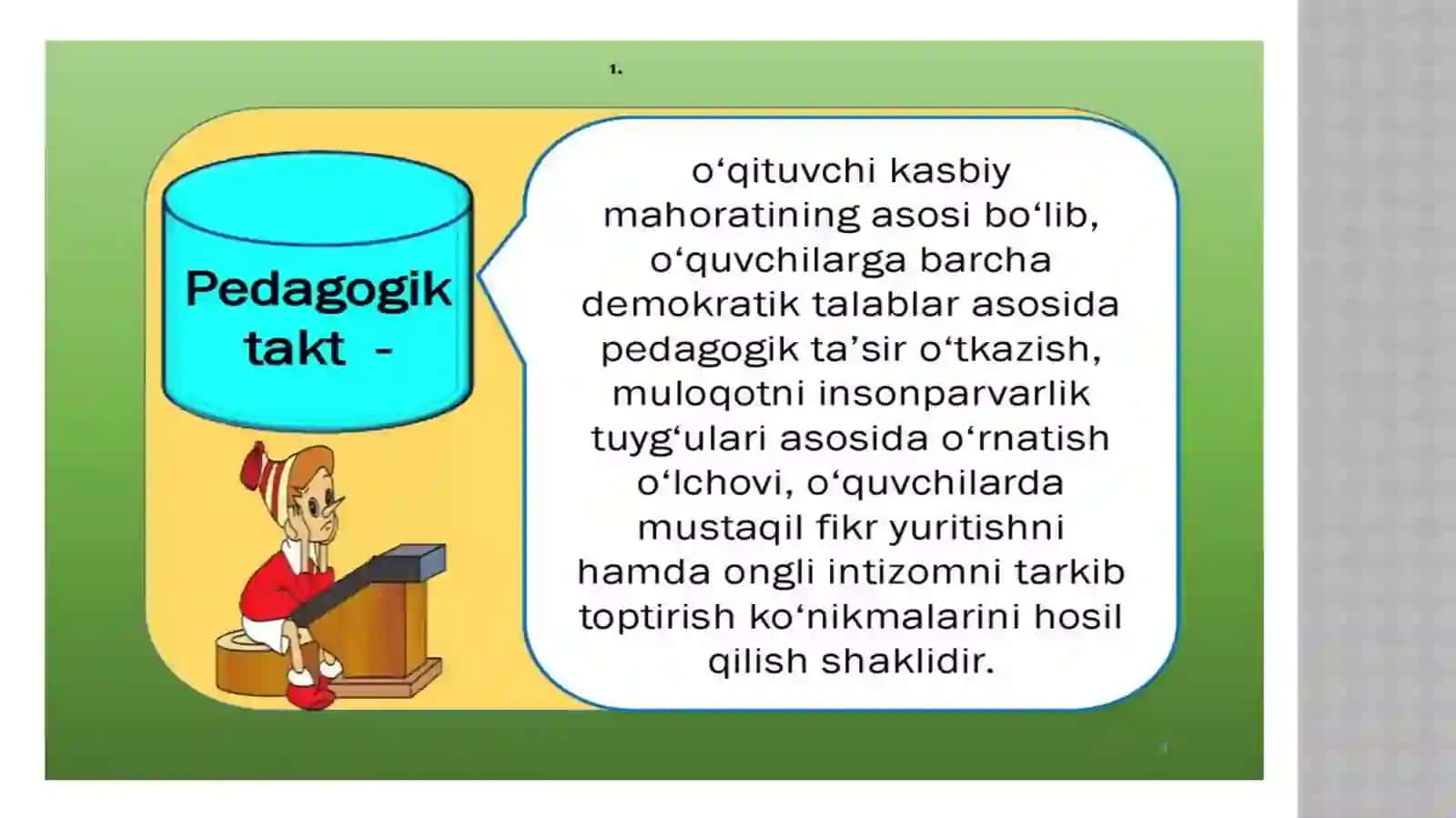 1.

Pedagogik takt -

o‘qituvchi kasbiy mahoratining asosi bo‘lib, o‘quvchilarga barcha demokratik talablar asosida pedagogik ta’sir o‘tkazish, muloqotni insonparvarlik tuyg‘ulari asosida o‘rnatish o‘lchovi, o‘quvchilarda mustaqil fikr yuritishni hamda ongli intizomni tarkib toptirish ko‘nikmalarini hosil qilish shaklidir.